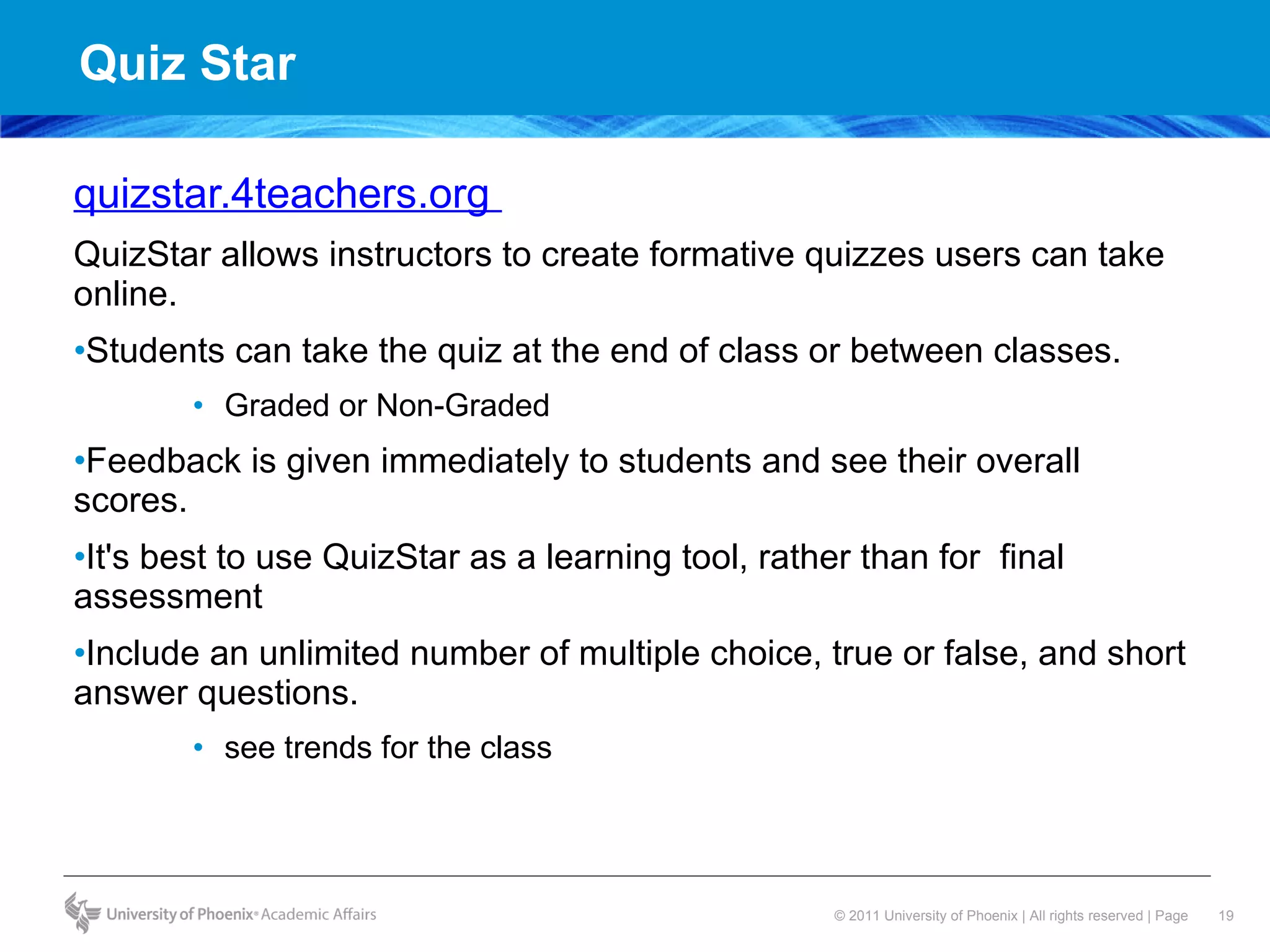 Quiz Star

quizstar.4teachers.org

QuizStar allows instructors to create formative quizzes users can take online.

•Students can take the quiz at the end of class or between classes.

• Graded or Non-Graded

•Feedback is given immediately to students and see their overall scores.

•It's best to use QuizStar as a learning tool, rather than for  final assessment

•Include an unlimited number of multiple choice, true or false, and short answer questions.

• see trends for the class

University of Phoenix® Academic Affairs

© 2011 University of Phoenix | All rights reserved | Page 19